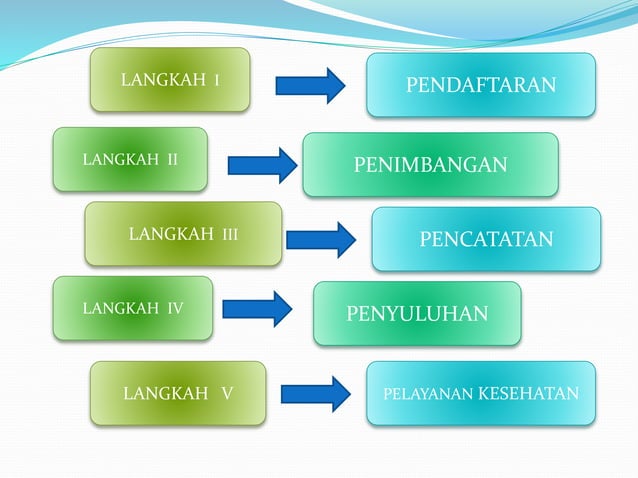 LANGKAH I
PENDAFTARAN

LANGKAH II
PENIMBANGAN

LANGKAH III
PENCATATAN

LANGKAH IV
PENYULUHAN

LANGKAH V
PELAYANAN KESEHATAN